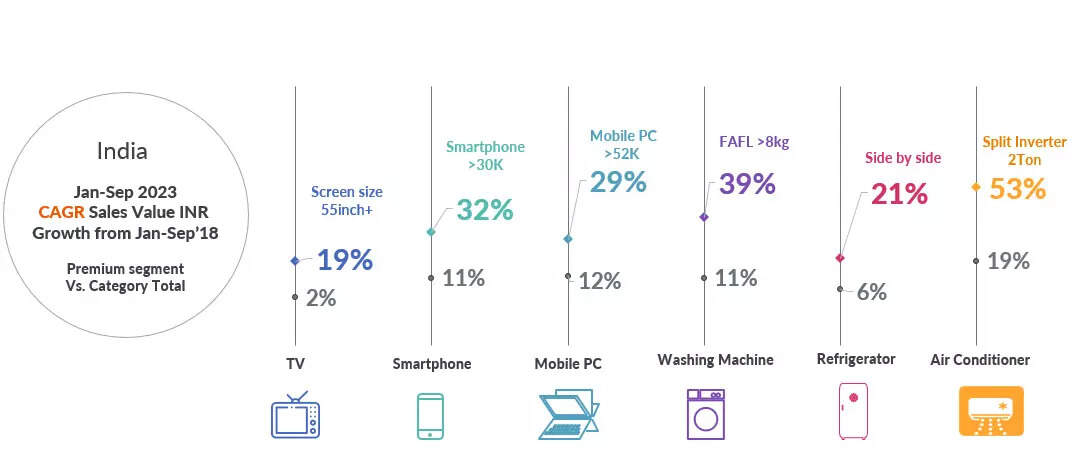 India

Jan-Sep 2023
CAGR Sales Value INR
Growth from Jan-Sep'18

Premium segment
Vs. Category Total

Screen size
55inch+

19%

2%

TV

Smartphone
>30K

32%

11%

Smartphone

Mobile PC
>52K

29%

12%

Mobile PC

FAFL >8kg

39%

11%

Washing Machine

Side by side

21%

6%

Refrigerator

Split Inverter
2Ton

53%

19%

Air Conditioner